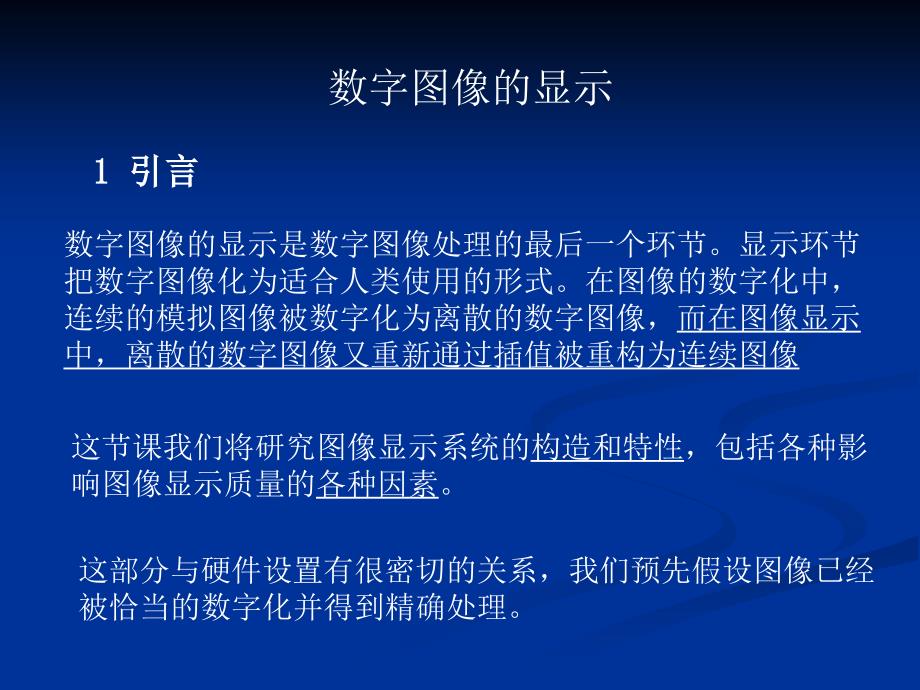 数字图像的显示

1 引言

数字图像的显示是数字图像处理的最后一个环节。显示环节把数字图像化为适合人类使用的形式。在图像的数字化中，连续的模拟图像被数字化为离散的数字图像，而在图像显示中，离散的数字图像又重新通过插值被重构为连续图像

这节课我们将研究图像显示系统的构造和特性，包括各种影响图像显示质量的各种因素。

这部分与硬件设置有很密切的关系，我们预先假设图像已经被恰当的数字化并得到精确处理。